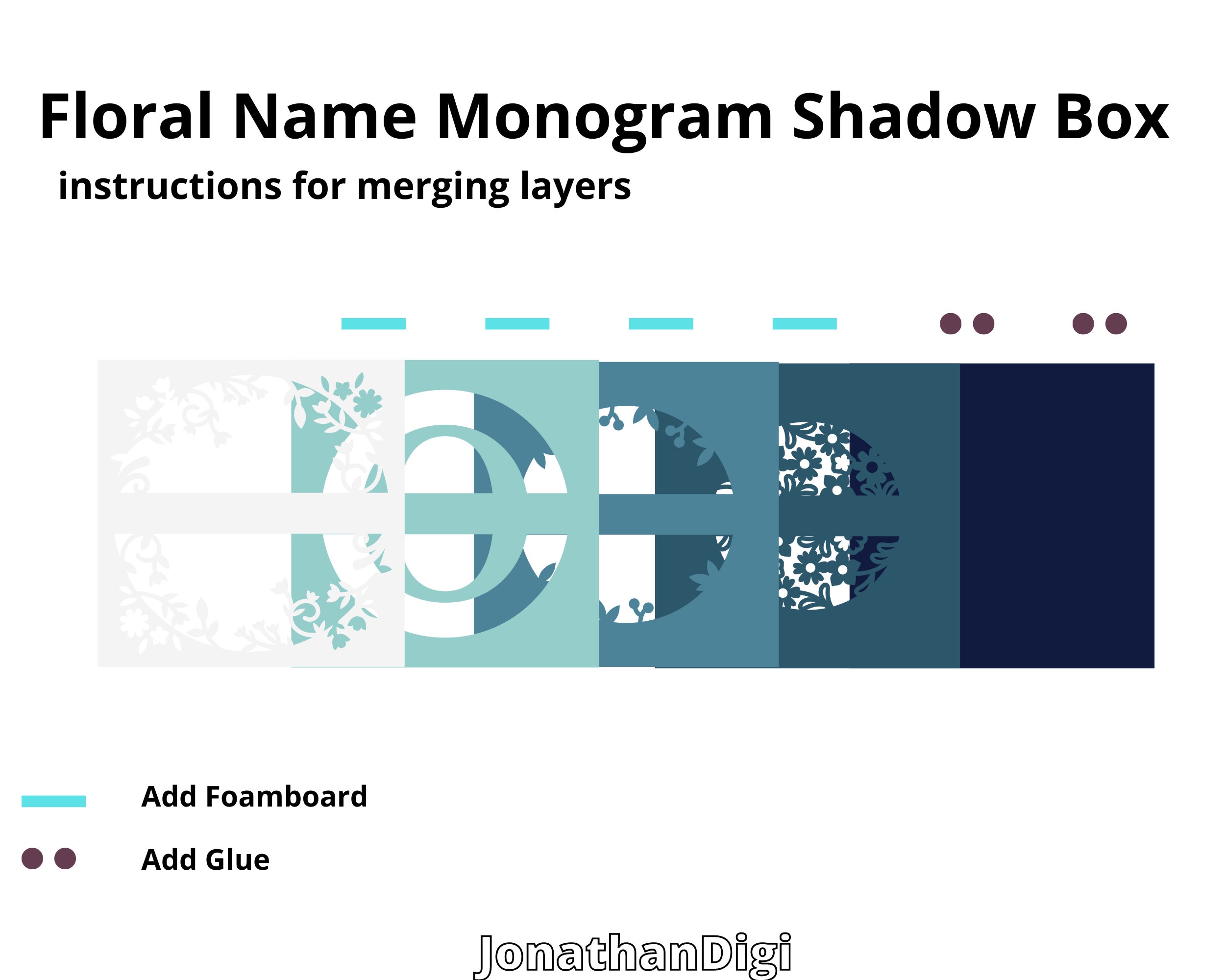 Floral Name Monogram Shadow Box
instructions for merging layers

Add Foamboard

Add Glue

JonathanDigi